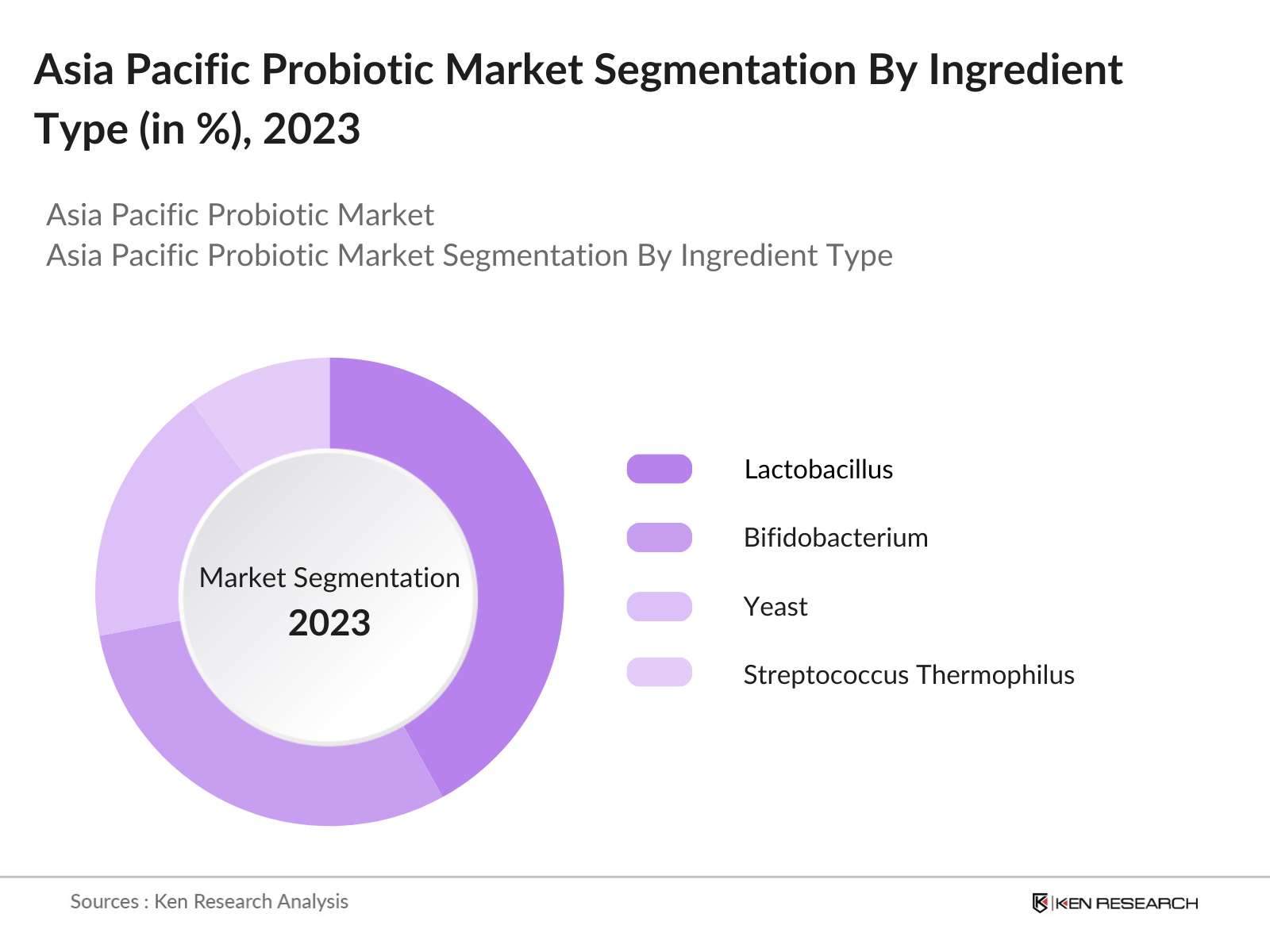 Asia Pacific Probiotic Market Segmentation By Ingredient Type (in %), 2023

Asia Pacific Probiotic Market
Asia Pacific Probiotic Market Segmentation By Ingredient Type

Market Segmentation
2023

Lactobacillus
Bifidobacterium
Yeast
Streptococcus Thermophilus

Sources : Ken Research Analysis

KEN RESEARCH